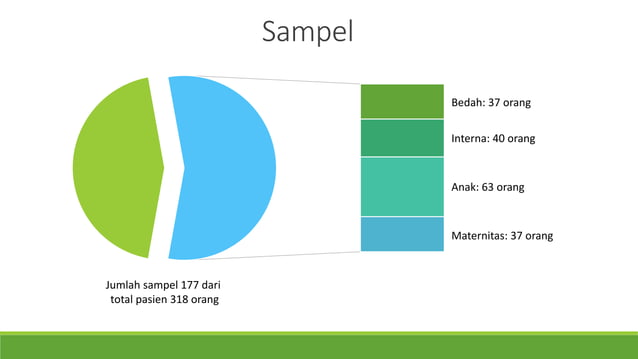 Sampel

Bedah: 37 orang

Interna: 40 orang

Anak: 63 orang

Maternitas: 37 orang

Jumlah sampel 177 dari total pasien 318 orang